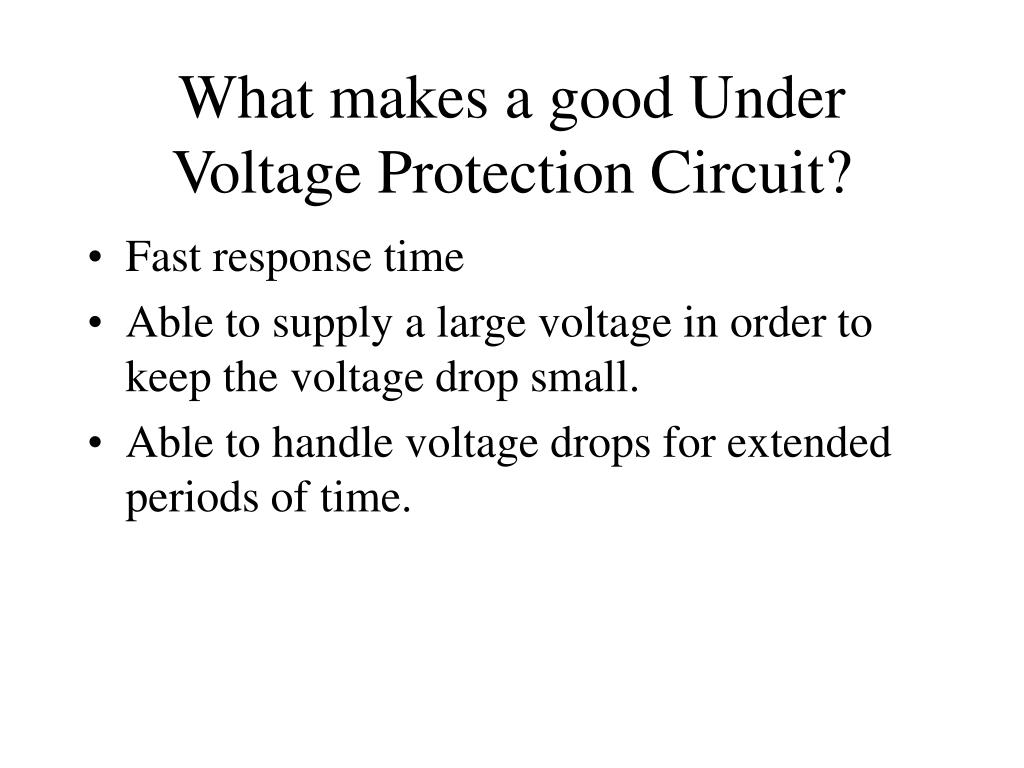 What makes a good Under Voltage Protection Circuit?

• Fast response time
• Able to supply a large voltage in order to keep the voltage drop small.
• Able to handle voltage drops for extended periods of time.